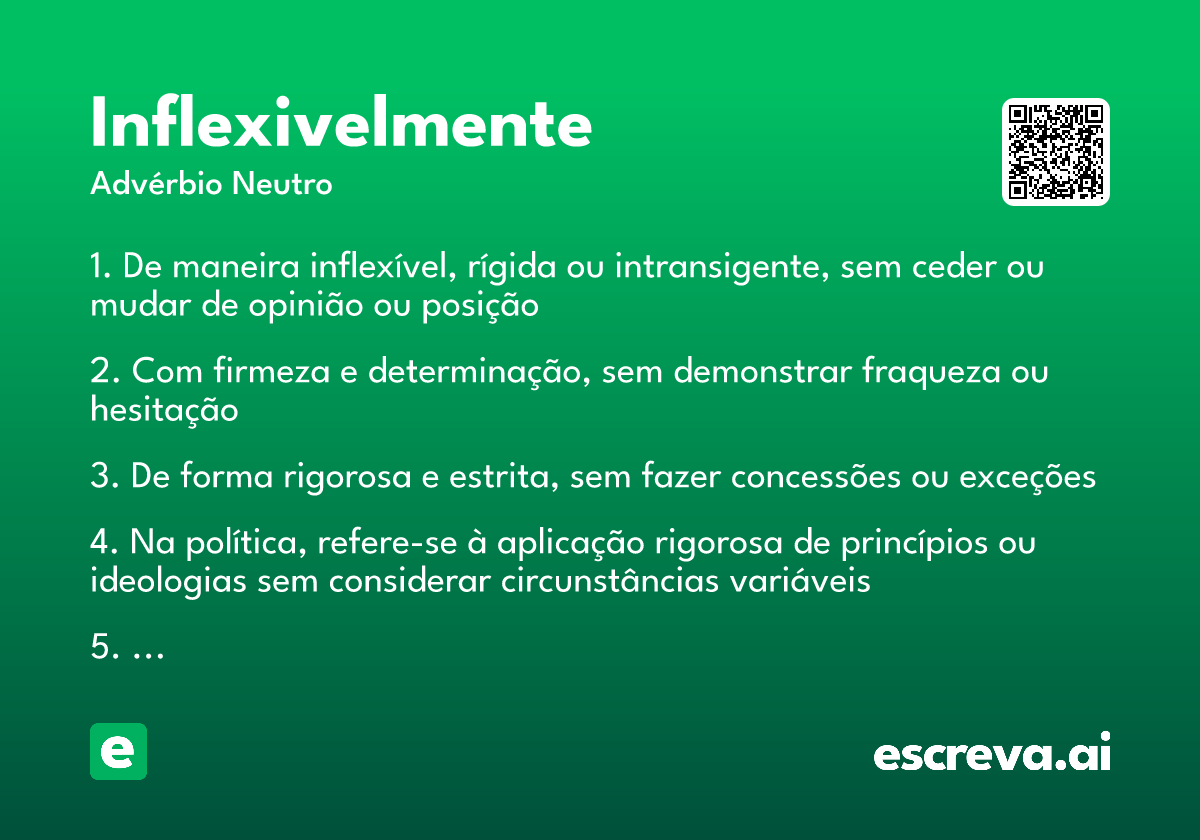 Inflexivelmente

Advérbio Neutro

1. De maneira inflexível, rígida ou intransigente, sem ceder ou mudar de opinião ou posição

2. Com firmeza e determinação, sem demonstrar fraqueza ou hesitação

3. De forma rigorosa e estrita, sem fazer concessões ou exceções

4. Na política, refere-se à aplicação rigorosa de princípios ou ideologias sem considerar circunstâncias variáveis

5. ...

e

escreva.ai